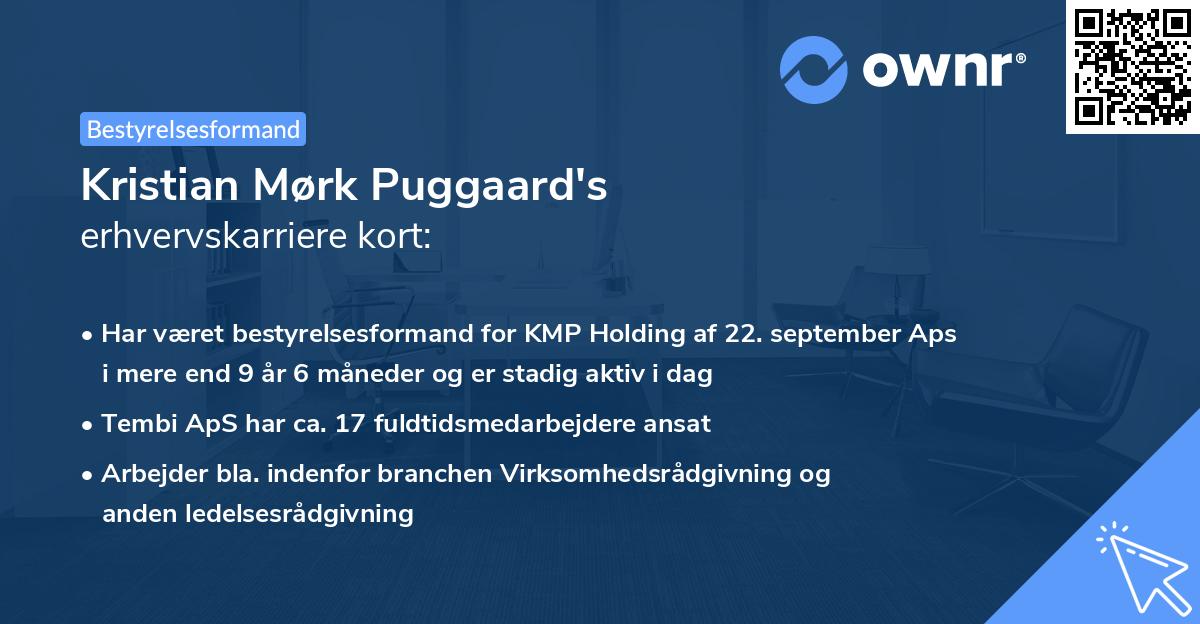 ownr®

Bestyrelsesformand

Kristian Mørk Puggaard's erhvervskarriere kort:

• Har været bestyrelsesformand for KMP Holding af 22. september Aps i mere end 9 år 6 måneder og er stadig aktiv i dag

• Tembi ApS har ca. 17 fuldtidsmedarbejdere ansat

• Arbejder bla. indenfor branchen Virksomhedsrådgivning og anden ledelsesrådgivning